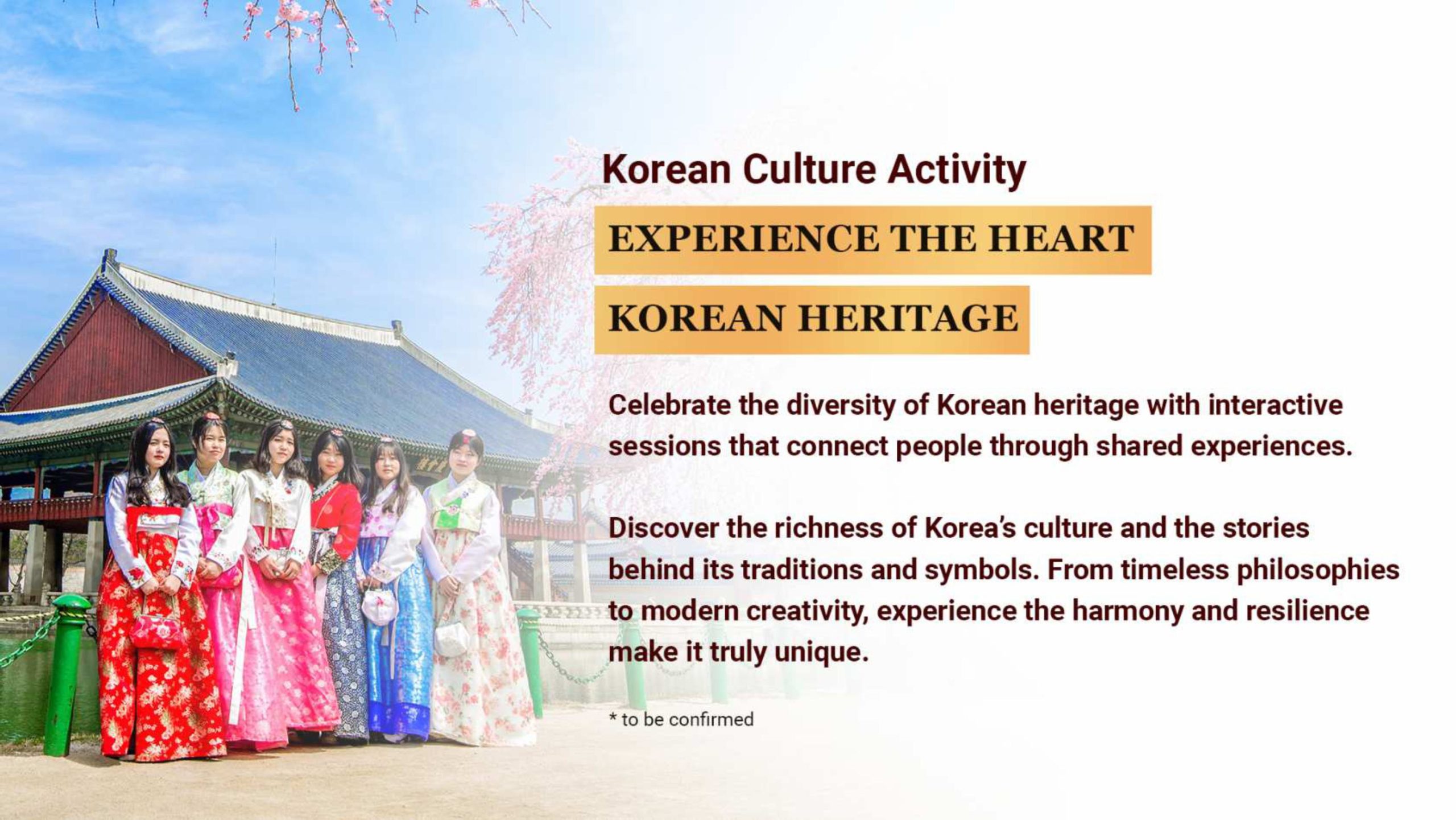 Korean Culture Activity

EXPERIENCE THE HEART

KOREAN HERITAGE

Celebrate the diversity of Korean heritage with interactive sessions that connect people through shared experiences.

Discover the richness of Korea's culture and the stories behind its traditions and symbols. From timeless philosophies to modern creativity, experience the harmony and resilience make it truly unique.

* to be confirmed